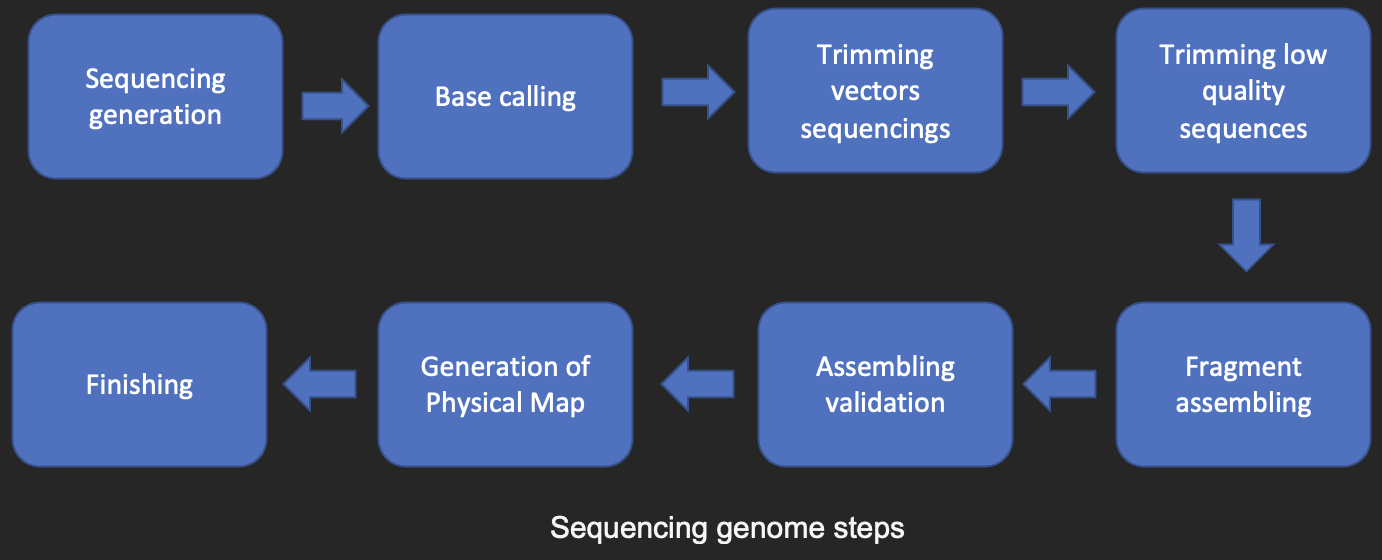 Sequencing generation

Base calling

Trimming vectors sequencings

Trimming low quality sequences

Fragment assembling

Assembling validation

Generation of Physical Map

Finishing

Sequencing genome steps